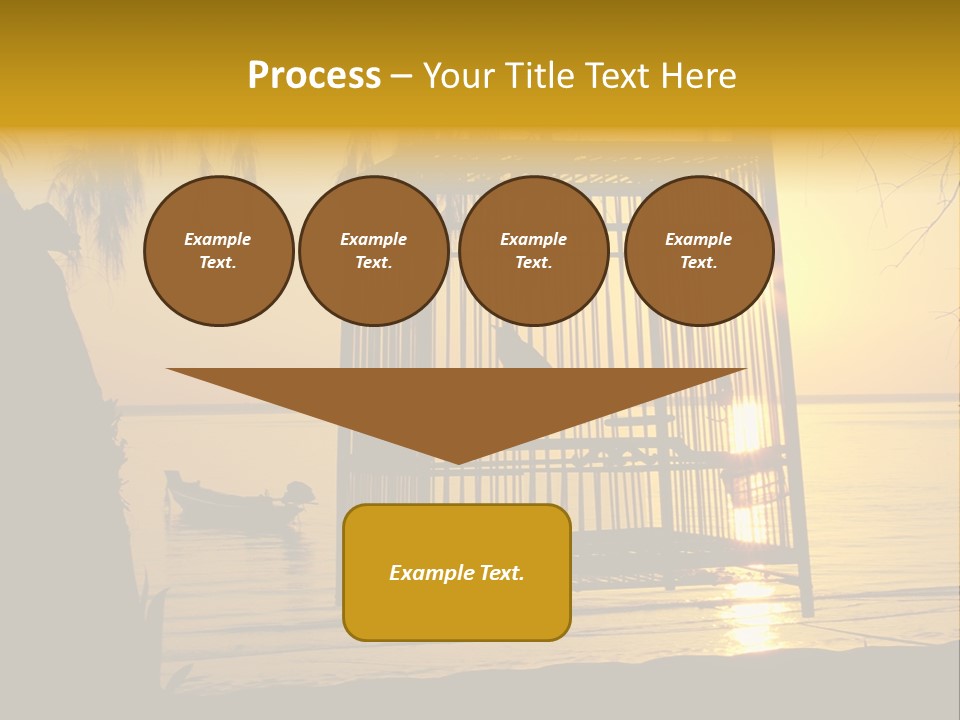 Process – Your Title Text Here

Example Text.

Example Text.

Example Text.

Example Text.

Example Text.